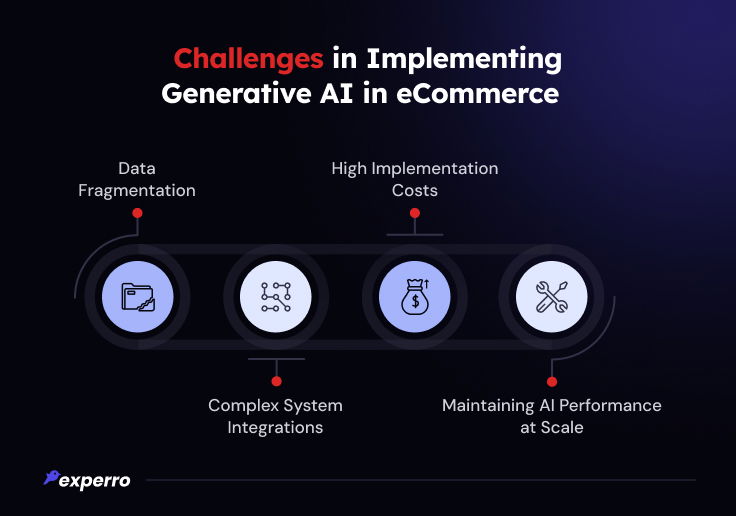 Challenges in Implementing Generative AI in eCommerce

Data Fragmentation

High Implementation Costs

Complex System Integrations

Maintaining AI Performance at Scale

experro